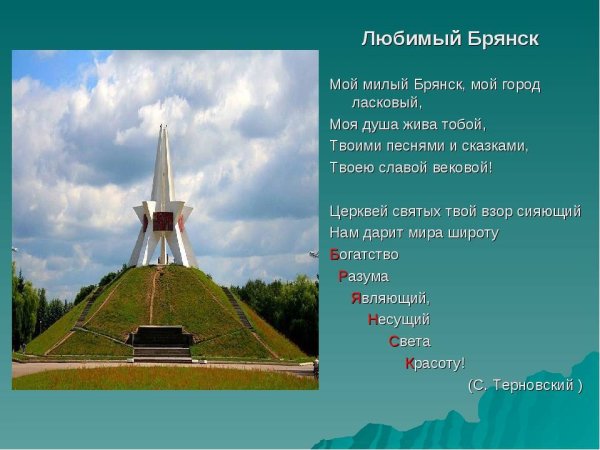 Любимый Брянск

Мой милый Брянск, мой город ласковый,
Моя душа жива тобой,
Твоими песнями и сказками,
Твоею славой вековой!

Церквей святых твой взор сияющий
Нам дарит мира широту
Богатство
Разума
Являющий,
Несущий
Света
Красоту!
(С. Терновский )